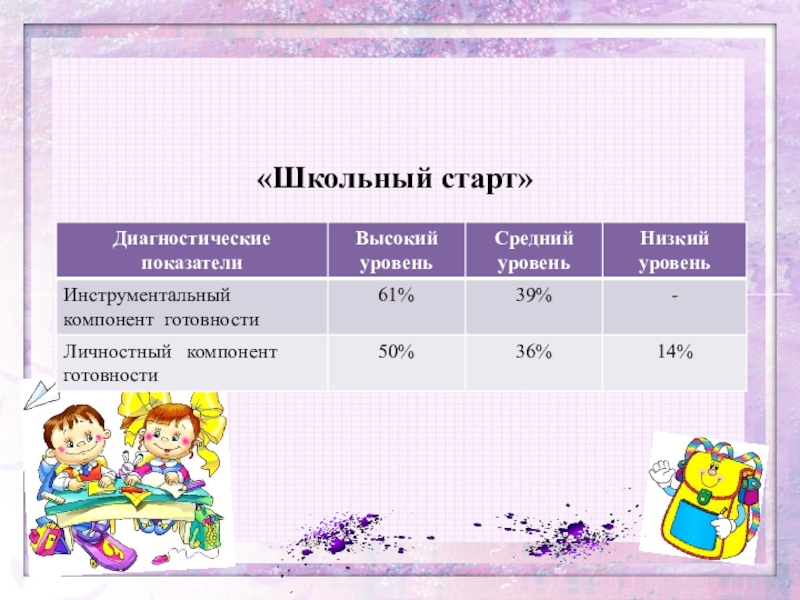 «Школьный старт»

| Диагностические показатели | Высокий уровень | Средний уровень | Низкий уровень |
|---|---|---|---|
| Инструментальный компонент готовности | 61% | 39% | - |
| Личностный компонент готовности | 50% | 36% | 14% |